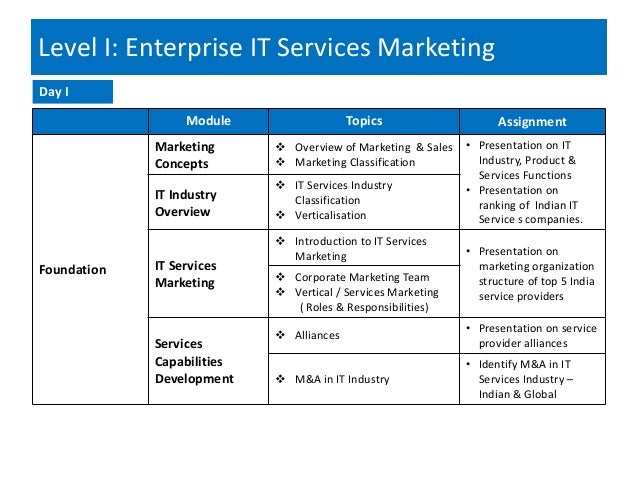 Level I: Enterprise IT Services Marketing

Day I

| | Module | Topics | Assignment |
|---|---|---|---|
| Foundation | Marketing Concepts | ❖ Overview of Marketing & Sales ❖ Marketing Classification | • Presentation on IT Industry, Product & Services Functions • Presentation on ranking of Indian IT Service s companies. |
| | IT Industry Overview | ❖ IT Services Industry Classification ❖ Verticalisation | |
| | IT Services Marketing | ❖ Introduction to IT Services Marketing | • Presentation on marketing organization structure of top 5 India service providers |
| | | ❖ Corporate Marketing Team ❖ Vertical / Services Marketing ( Roles & Responsibilities) | |
| | Services Capabilities Development | ❖ Alliances | • Presentation on service provider alliances |
| | | ❖ M&A in IT Industry | • Identify M&A in IT Services Industry – Indian & Global |